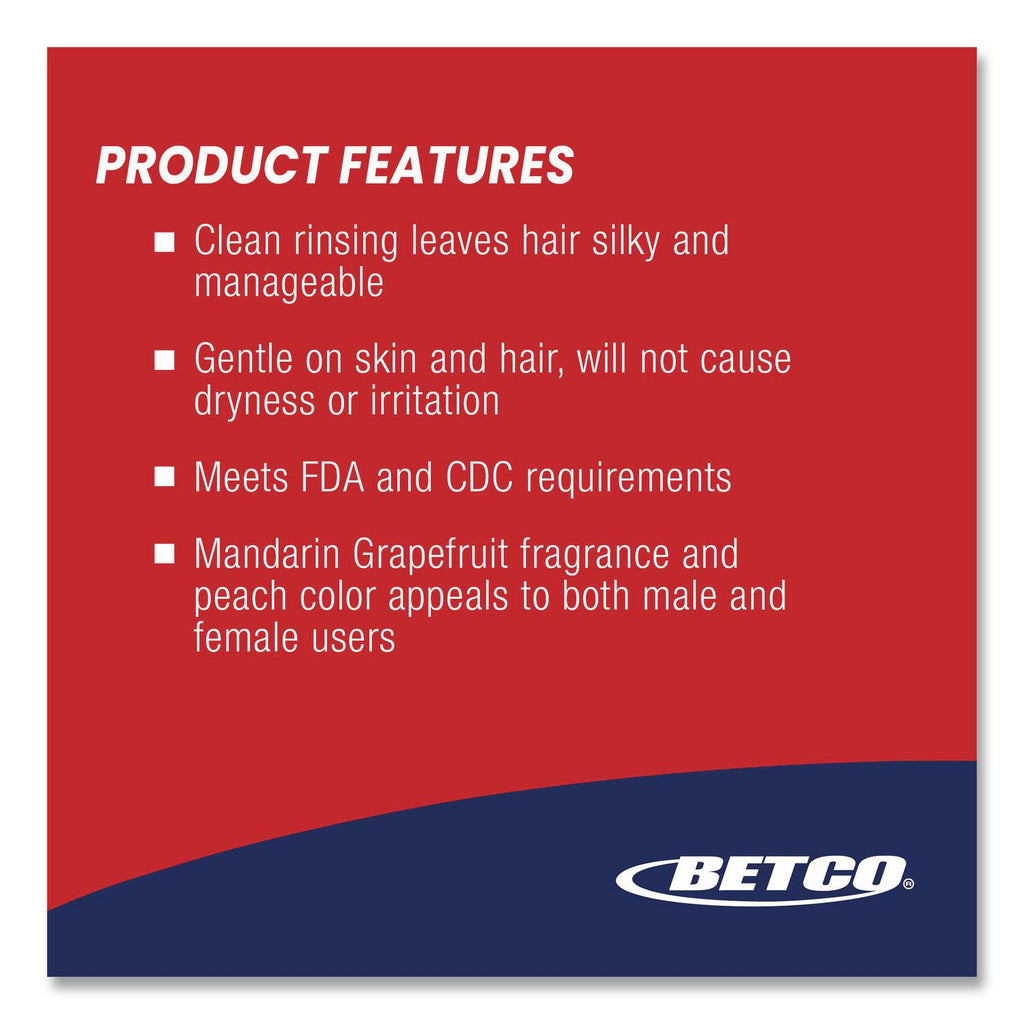 PRODUCT FEATURES

■ Clean rinsing leaves hair silky and manageable

■ Gentle on skin and hair, will not cause dryness or irritation

■ Meets FDA and CDC requirements

■ Mandarin Grapefruit fragrance and peach color appeals to both male and female users

BETCO®